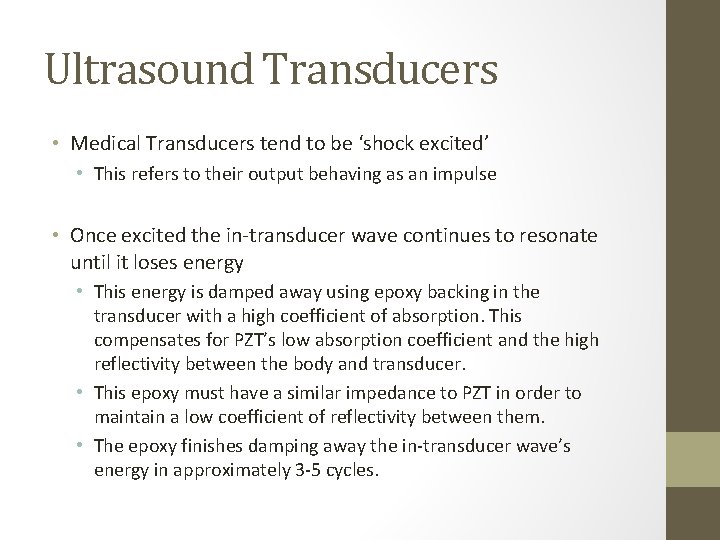 Ultrasound Transducers

• Medical Transducers tend to be ‘shock excited’
  • This refers to their output behaving as an impulse

• Once excited the in-transducer wave continues to resonate until it loses energy
  • This energy is damped away using epoxy backing in the transducer with a high coefficient of absorption. This compensates for PZT’s low absorption coefficient and the high reflectivity between the body and transducer.
  • This epoxy must have a similar impedance to PZT in order to maintain a low coefficient of reflectivity between them.
  • The epoxy finishes damping away the in-transducer wave’s energy in approximately 3-5 cycles.